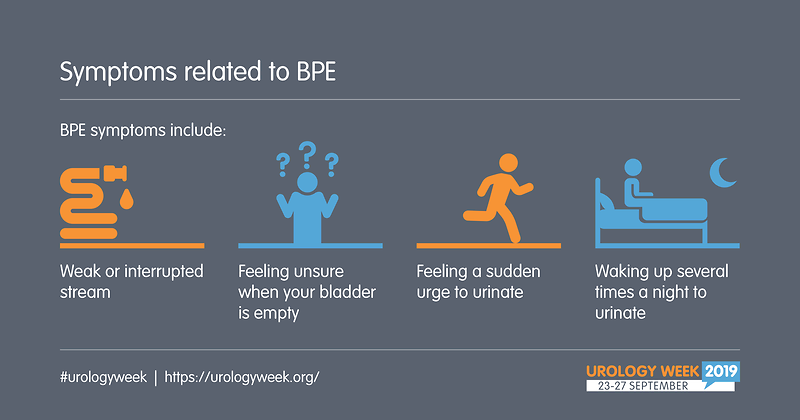 Symptoms related to BPE

BPE symptoms include:

? ? ?

Weak or interrupted stream

Feeling unsure when your bladder is empty

Feeling a sudden urge to urinate

Waking up several times a night to urinate

#urologyweek | https://urologyweek.org/

UROLOGY WEEK 2019
23-27 SEPTEMBER